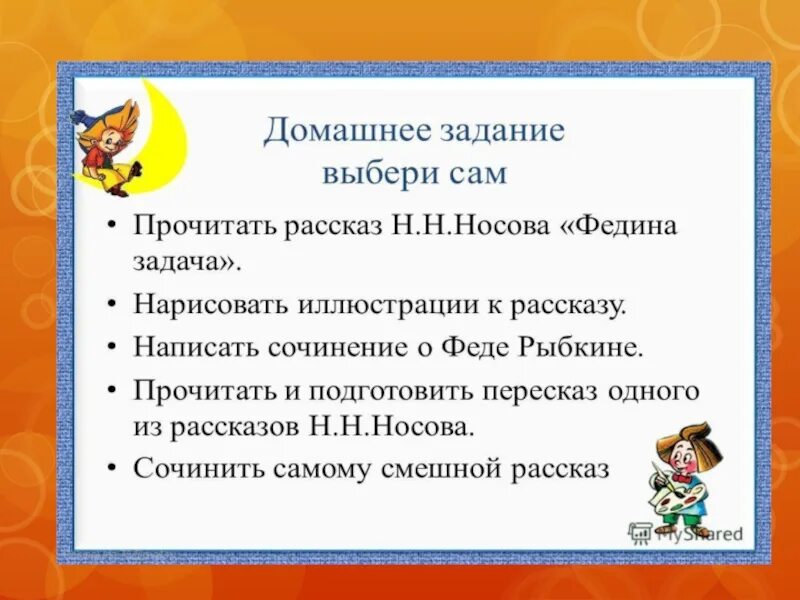 Домашнее задание
выбери сам

• Прочитать рассказ Н.Н.Носова «Федина задача».
• Нарисовать иллюстрации к рассказу.
• Написать сочинение о Феде Рыбкине.
• Прочитать и подготовить пересказ одного из рассказов Н.Н.Носова.
• Сочинить самому смешной рассказ

MyShared